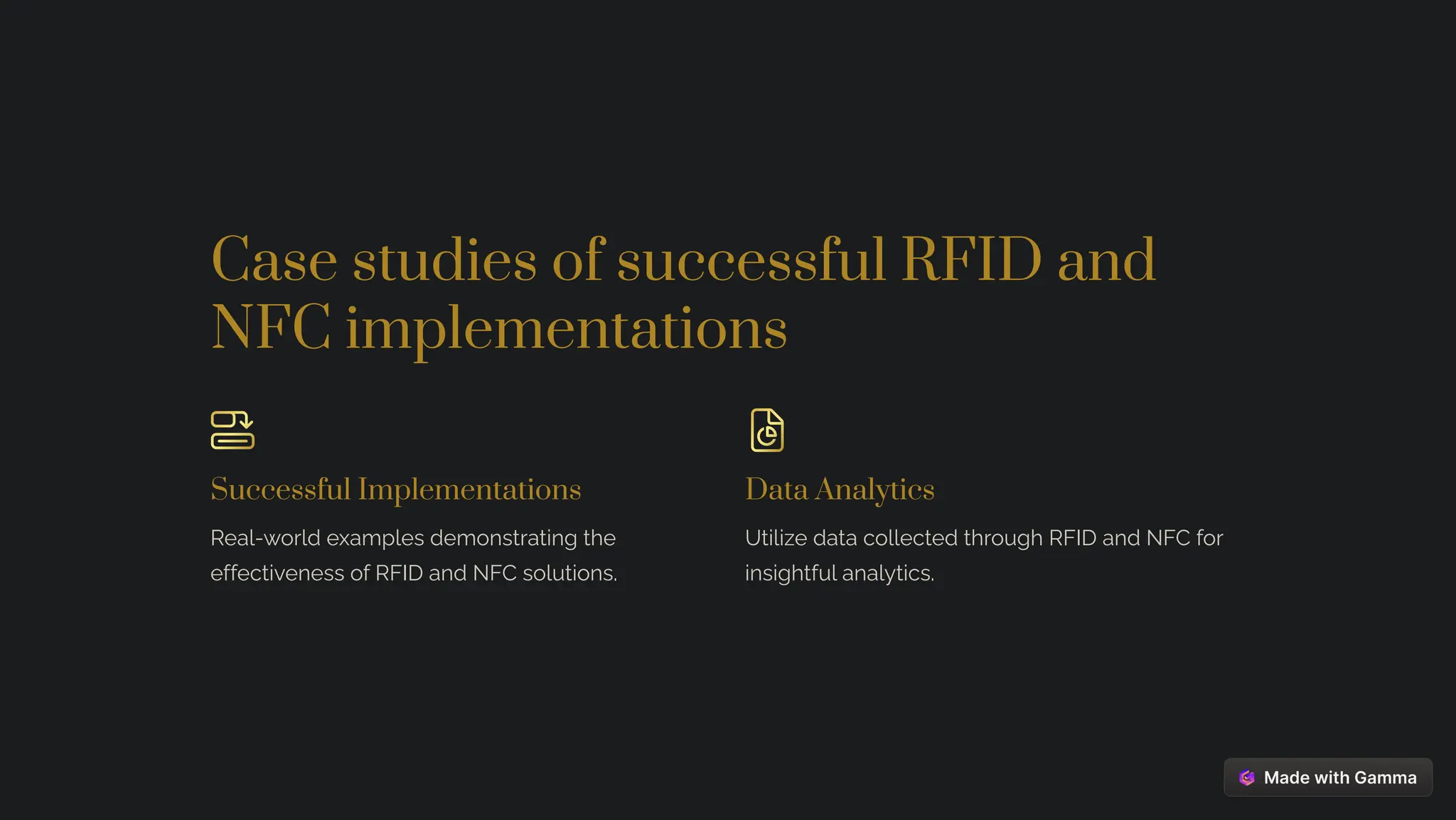 Case studies of successful RFID and NFC implementations

Successful Implementations

Real-world examples demonstrating the effectiveness of RFID and NFC solutions.

Data Analytics

Utilize data collected through RFID and NFC for insightful analytics.

Made with Gamma